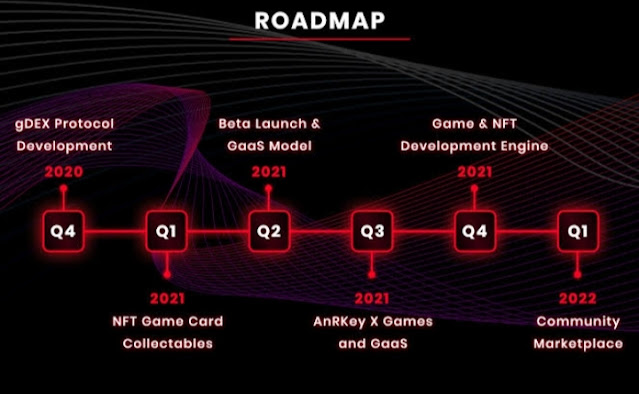 ROADMAP

gDEX Protocol Development

2020

Q4

Q1

2021

NFT Game Card Collectables

Beta Launch & GaaS Model

2021

Q2

Q3

2021

AnRKey X Games and GaaS

Game & NFT Development Engine

2021

Q4

Q1

2022

Community Marketplace